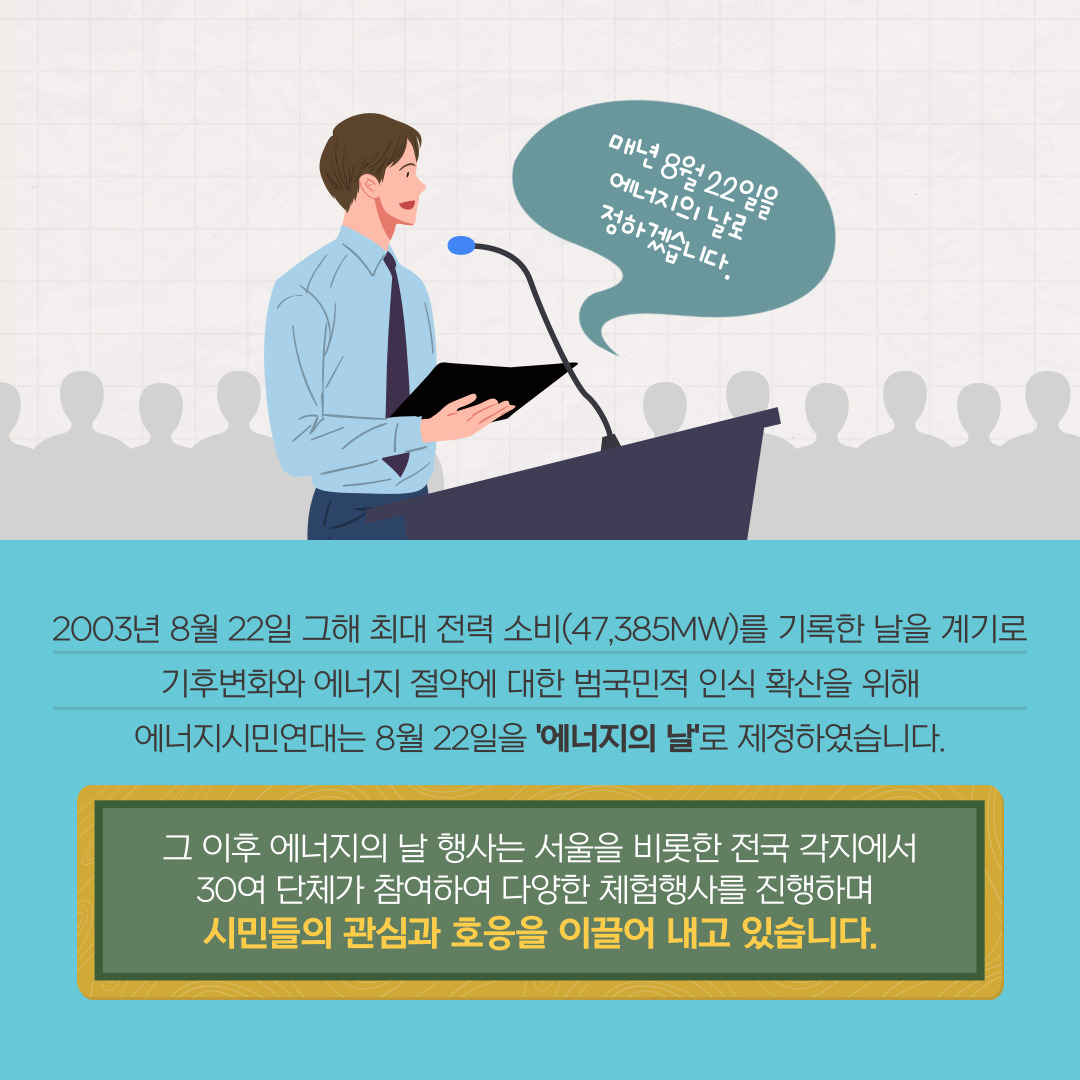 매년 8월 22일을
에너지의 날로
정하겠습니다.

2003년 8월 22일 그해 최대 전력 소비(47,385MW)를 기록한 날을 계기로
기후변화와 에너지 절약에 대한 범국민적 인식 확산을 위해
에너지시민연대는 8월 22일을 '에너지의 날'로 제정하였습니다.

그 이후 에너지의 날 행사는 서울을 비롯한 전국 각지에서
30여 단체가 참여하여 다양한 체험행사를 진행하며
시민들의 관심과 호응을 이끌어 내고 있습니다.